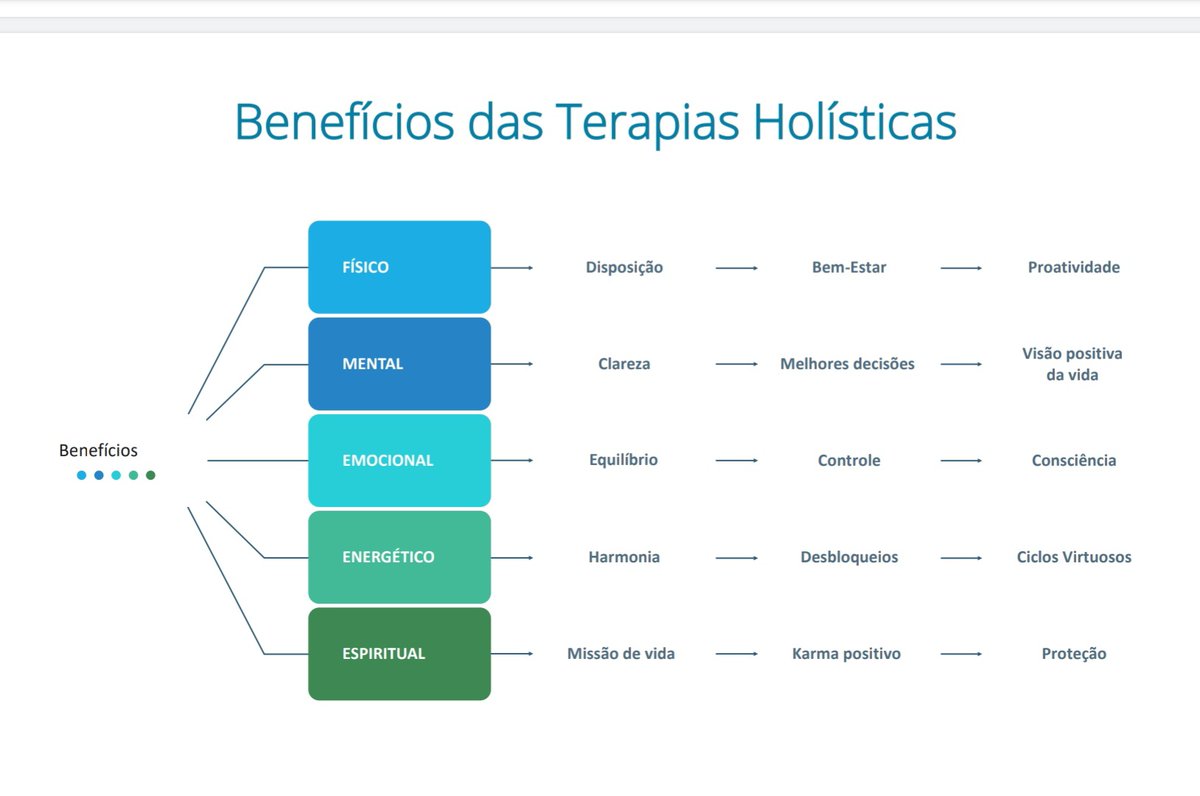 Benefícios das Terapias Holísticas

Benefícios

FÍSICO → Disposição → Bem-Estar → Proatividade

MENTAL → Clareza → Melhores decisões → Visão positiva da vida

EMOCIONAL → Equilíbrio → Controle → Consciência

ENERGÉTICO → Harmonia → Desbloqueios → Ciclos Virtuosos

ESPIRITUAL → Missão de vida → Karma positivo → Proteção